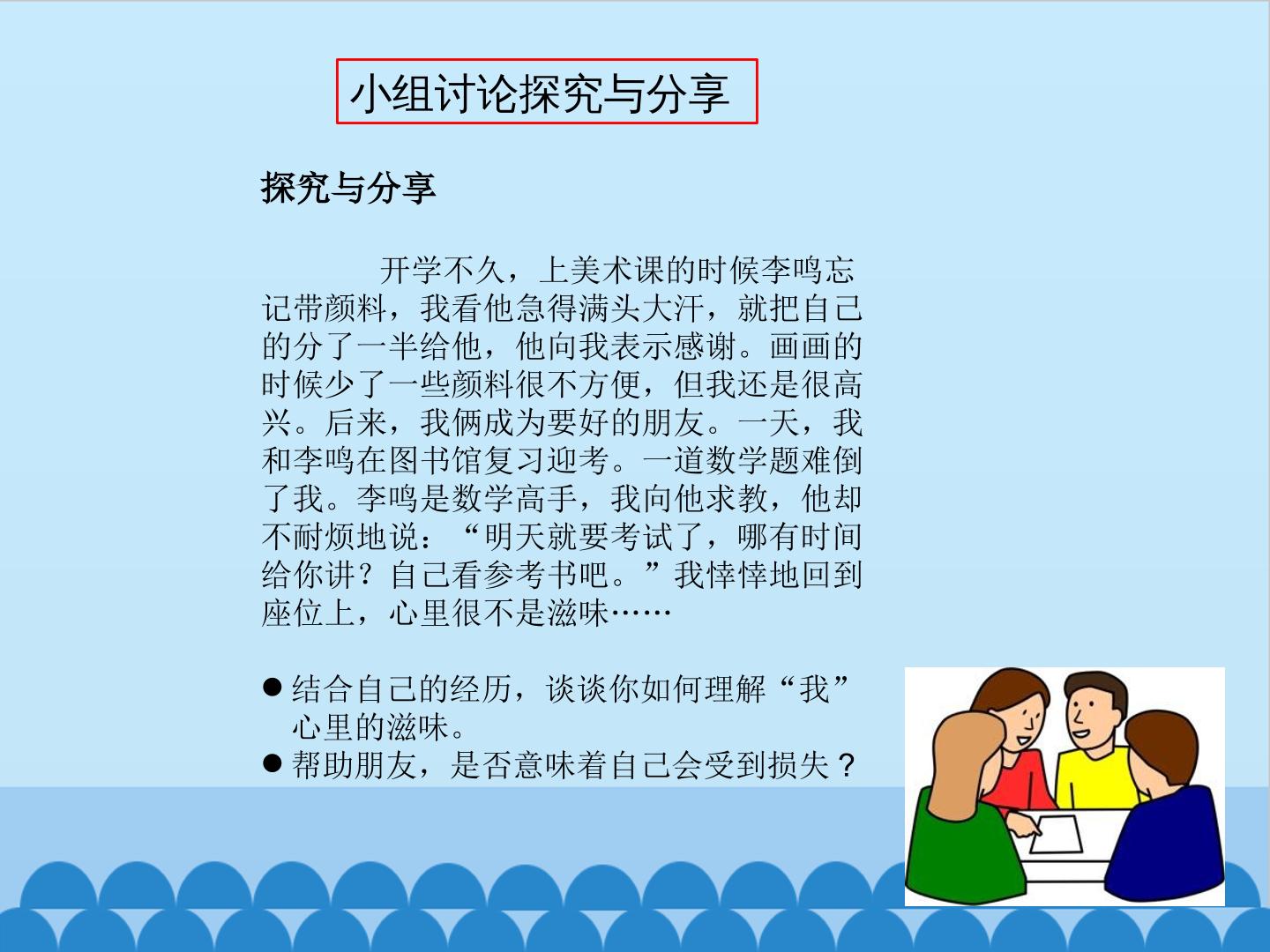 小组讨论探究与分享

探究与分享

开学不久，上美术课的时候李鸣忘记带颜料，我看他急得满头大汗，就把自己的分了一半给他，他向我表示感谢。画画的时候少了一些颜料很不方便，但我还是很高兴。后来，我俩成为要好的朋友。一天，我和李鸣在图书馆复习迎考。一道数学题难倒了我。李鸣是数学高手，我向他求教，他却不耐烦地说：“明天就要考试了，哪有时间给你讲？自己看参考书吧。”我悻悻地回到座位上，心里很不是滋味……

• 结合自己的经历，谈谈你如何理解“我”心里的滋味。
• 帮助朋友，是否意味着自己会受到损失？